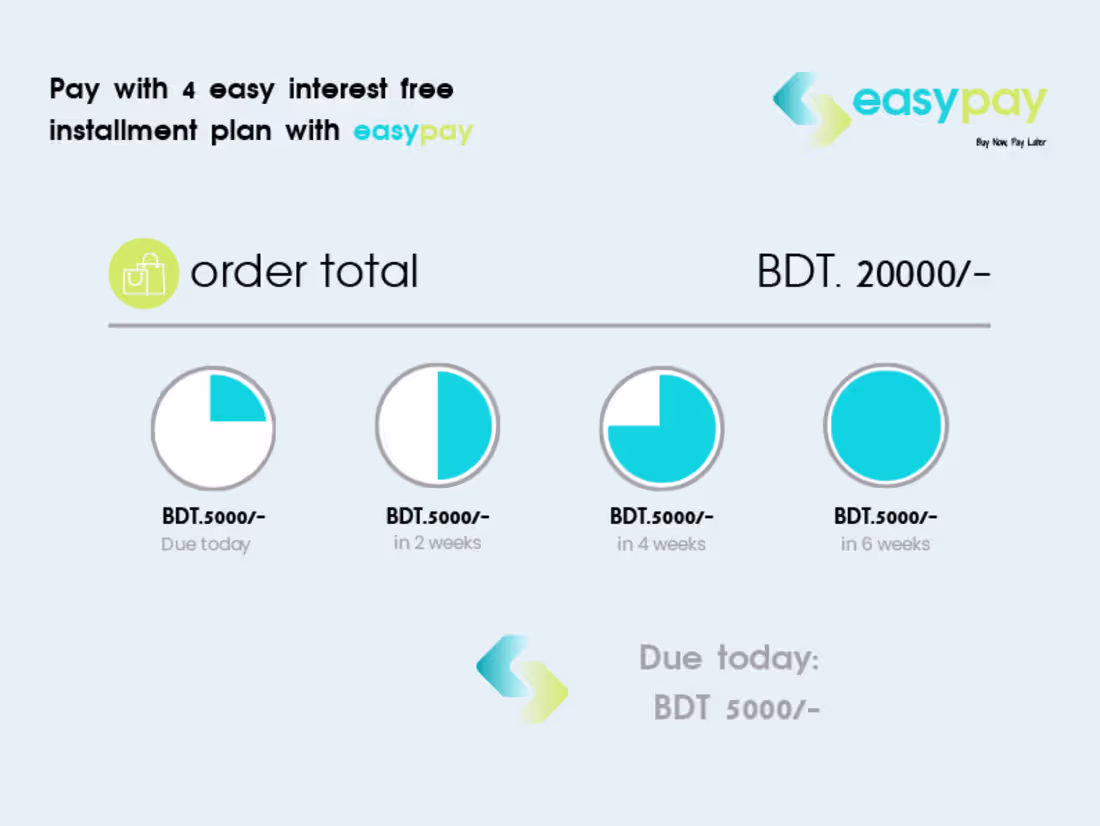 Pay with 4 easy interest free installment plan with easypay

easypay
Buy Now, Pay Later

order total

BDT. 20000/-

BDT.5000/-
Due today

BDT.5000/-
in 2 weeks

BDT.5000/-
in 4 weeks

BDT.5000/-
in 6 weeks

Due today:
BDT 5000/-